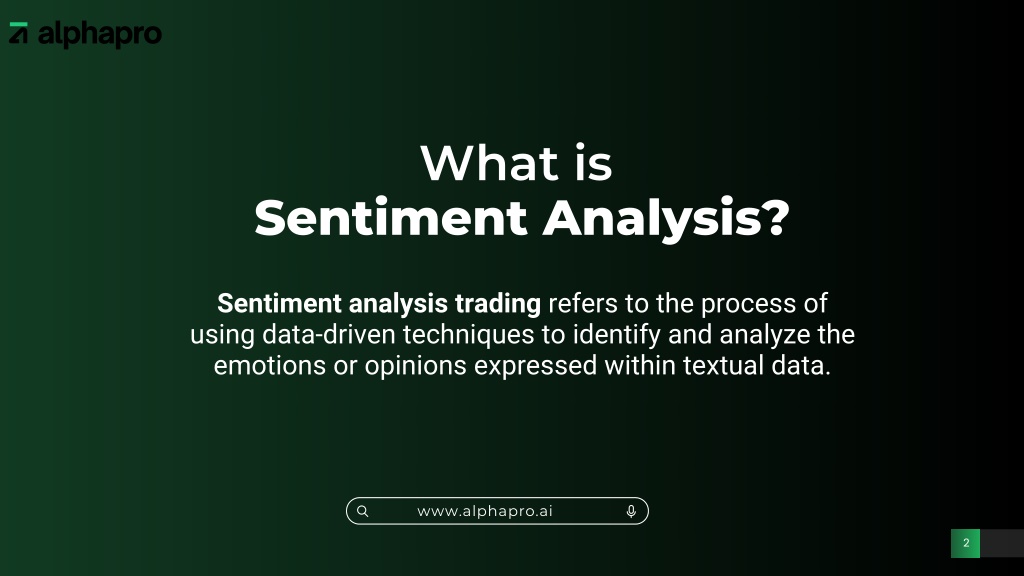 alphapro

What is
Sentiment Analysis?

Sentiment analysis trading refers to the process of using data-driven techniques to identify and analyze the emotions or opinions expressed within textual data.

www.alphapro.ai

2